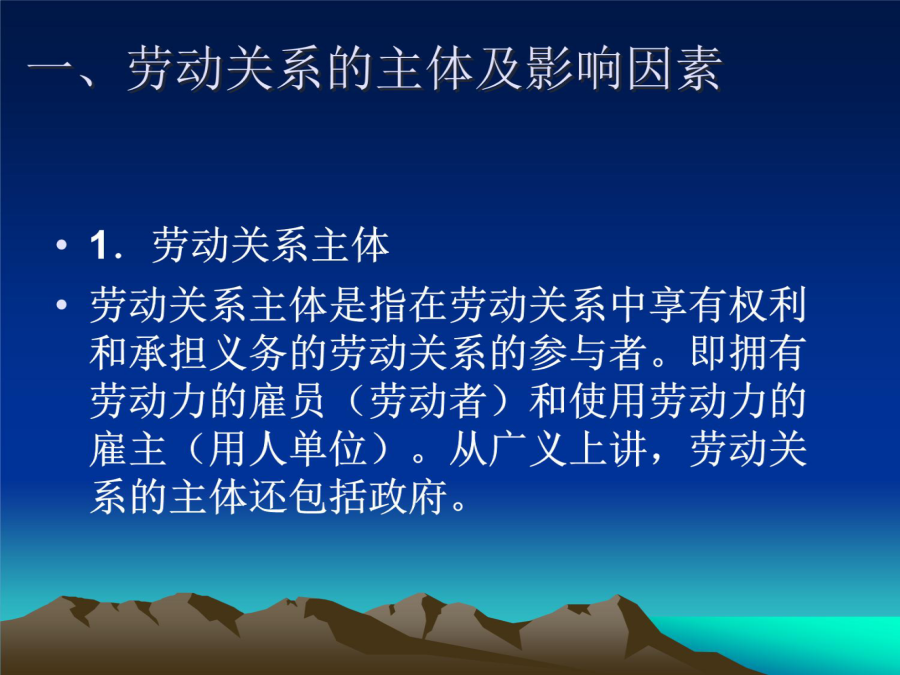 一、劳动关系的主体及影响因素

• 1．劳动关系主体

• 劳动关系主体是指在劳动关系中享有权利和承担义务的劳动关系的参与者。即拥有劳动力的雇员（劳动者）和使用劳动力的雇主（用人单位）。从广义上讲，劳动关系的主体还包括政府。